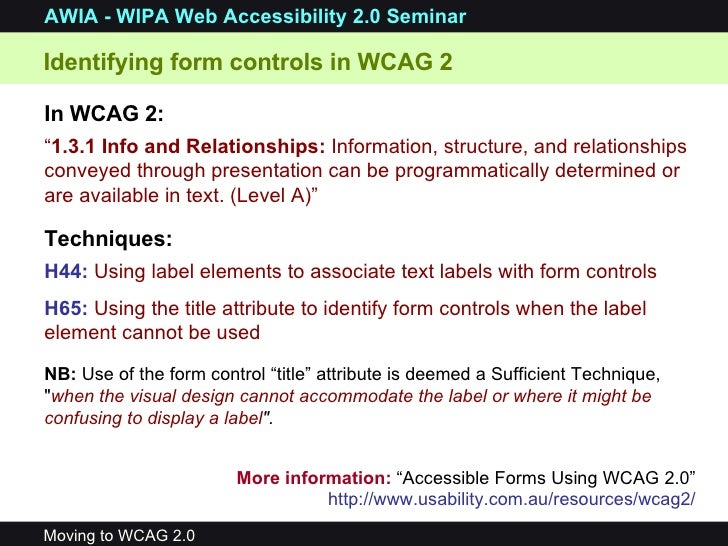 AWIA - WIPA Web Accessibility 2.0 Seminar

Identifying form controls in WCAG 2

In WCAG 2:

“1.3.1 Info and Relationships: Information, structure, and relationships conveyed through presentation can be programmatically determined or are available in text. (Level A)”

Techniques:

H44: Using label elements to associate text labels with form controls

H65: Using the title attribute to identify form controls when the label element cannot be used

NB: Use of the form control “title” attribute is deemed a Sufficient Technique, "when the visual design cannot accommodate the label or where it might be confusing to display a label".

More information: “Accessible Forms Using WCAG 2.0” http://www.usability.com.au/resources/wcag2/

Moving to WCAG 2.0